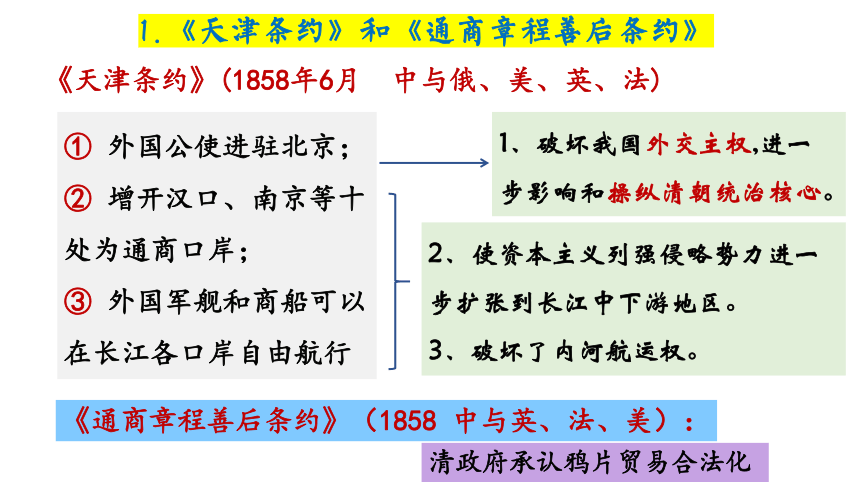 1.《天津条约》和《通商章程善后条约》

《天津条约》(1858年6月　中与俄、美、英、法)

① 外国公使进驻北京;
② 增开汉口、南京等十处为通商口岸;
③ 外国军舰和商船可以在长江各口岸自由航行

1、破坏我国外交主权,进一步影响和操纵清朝统治核心。

2、使资本主义列强侵略势力进一步扩张到长江中下游地区。
3、破坏了内河航运权。

《通商章程善后条约》(1858 中与英、法、美):

清政府承认鸦片贸易合法化